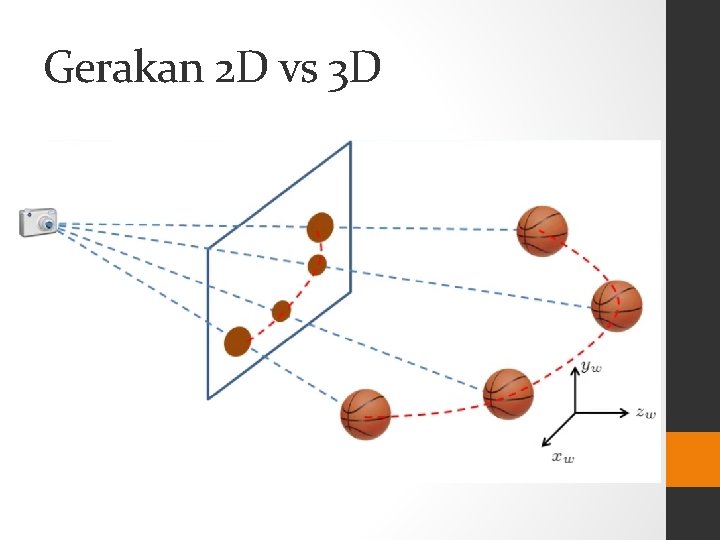 Gerakan 2D vs 3D

$y_w$

$z_w$

$x_w$